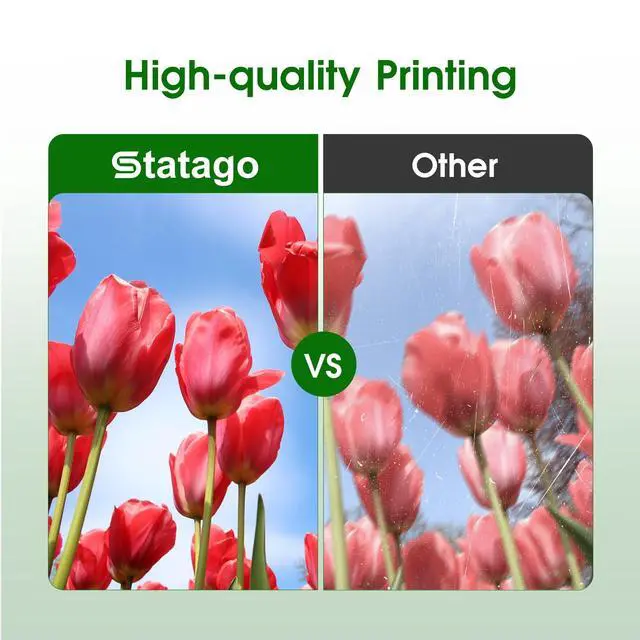 High-quality Printing

Statago

Other

VS